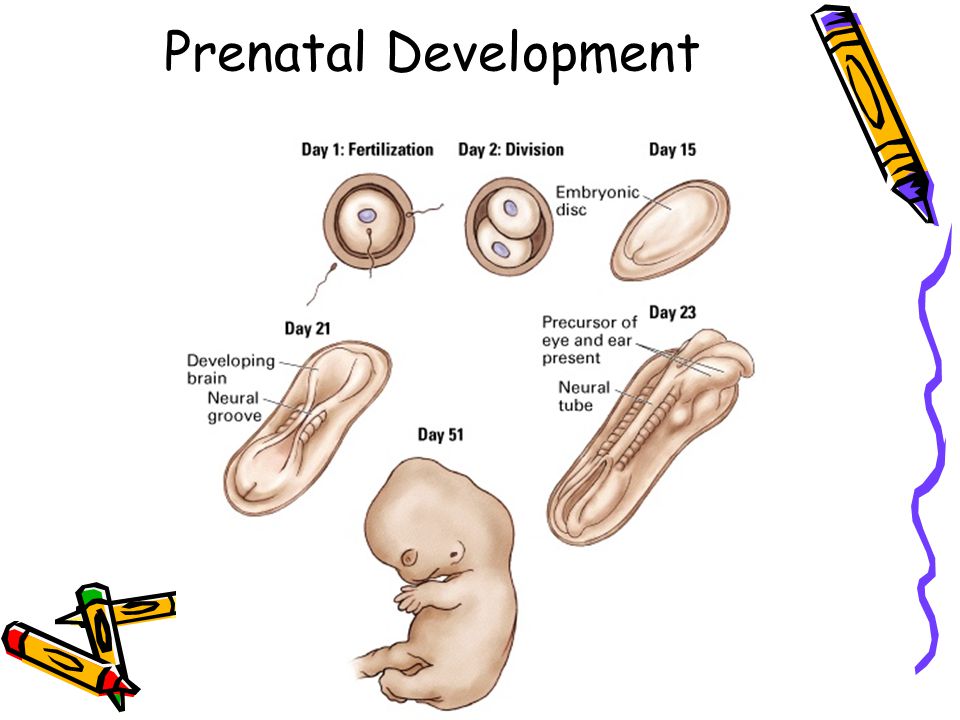 Prenatal Development

Day 1: Fertilization

Day 2: Division

Day 15

Embryonic disc

Day 21

Developing brain

Neural groove

Day 23

Precursor of eye and ear present

Neural tube

Day 51